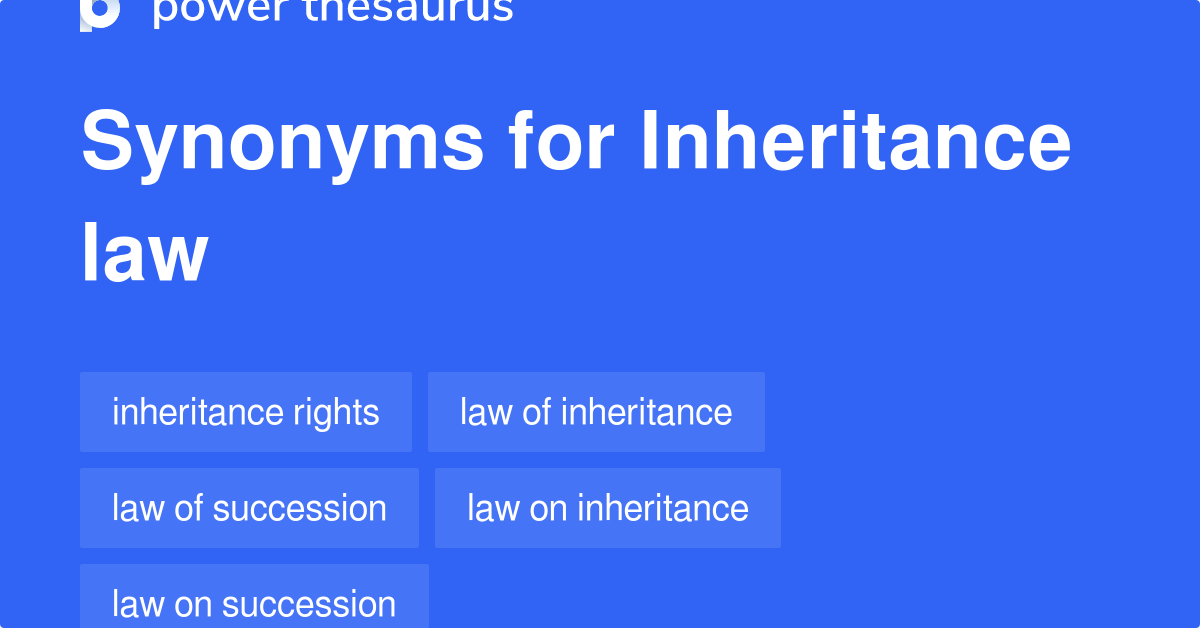 power thesaurus

Synonyms for Inheritance law

inheritance rights

law of inheritance

law of succession

law on inheritance

law on succession